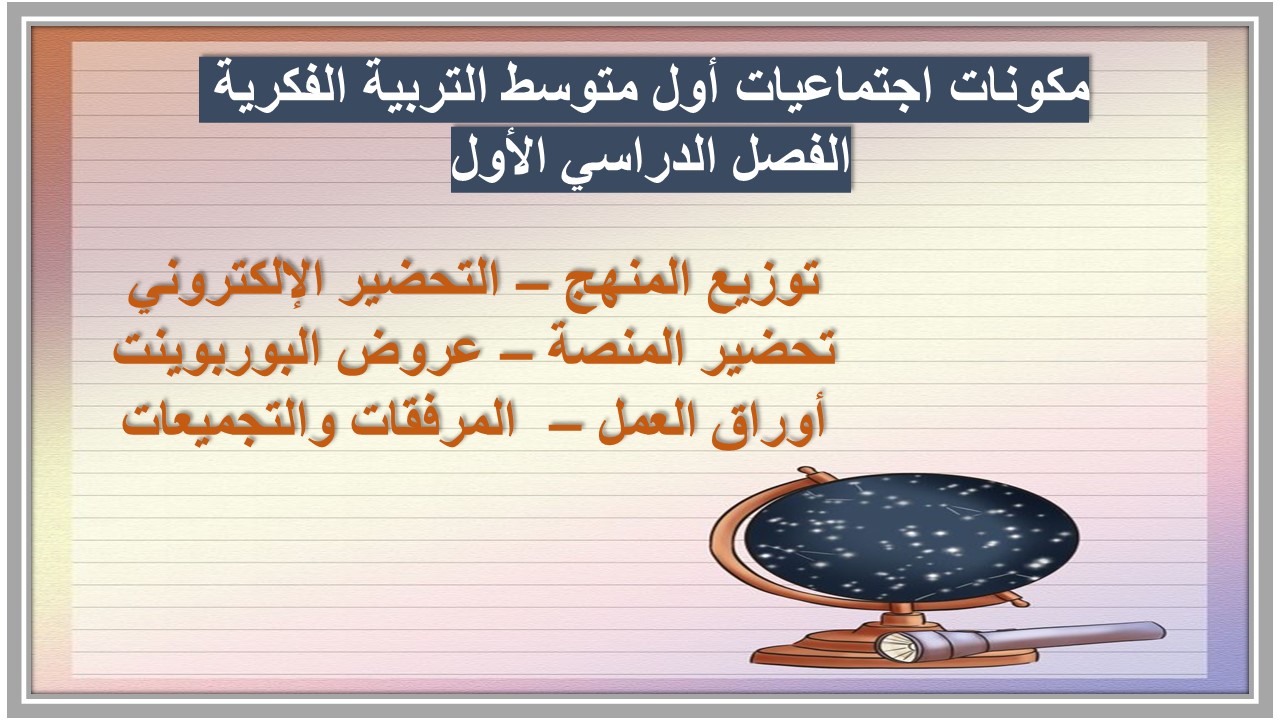 مكونات اجتماعيات أول متوسط التربية الفكرية
الفصل الدراسي الأول

توزيع المنهج – التحضير الإلكتروني
تحضير المنصة – عروض البوربوينت
أوراق العمل – المرفقات والتجميعات